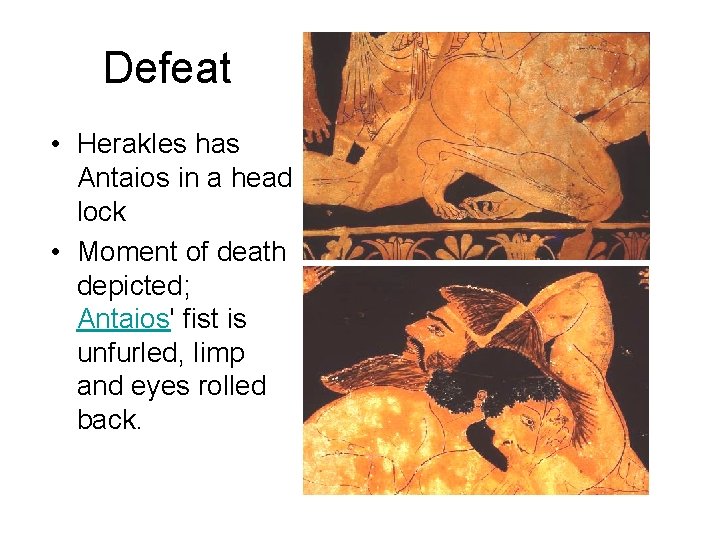 Defeat

• Herakles has Antaios in a head lock

• Moment of death depicted; Antaios' fist is unfurled, limp and eyes rolled back.